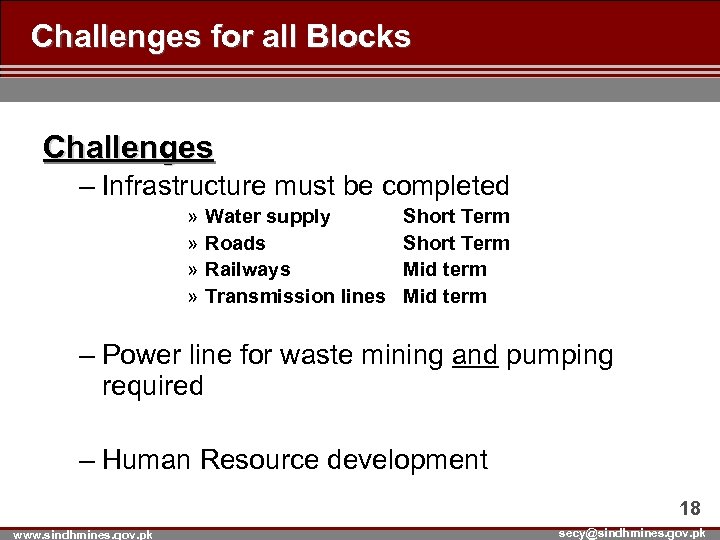 Challenges for all Blocks

Challenges

– Infrastructure must be completed

» Water supply Short Term
» Roads Short Term
» Railways Mid term
» Transmission lines Mid term

– Power line for waste mining and pumping required

– Human Resource development

18

www.sindhmines.gov.pk

secy@sindhmines.gov.pk